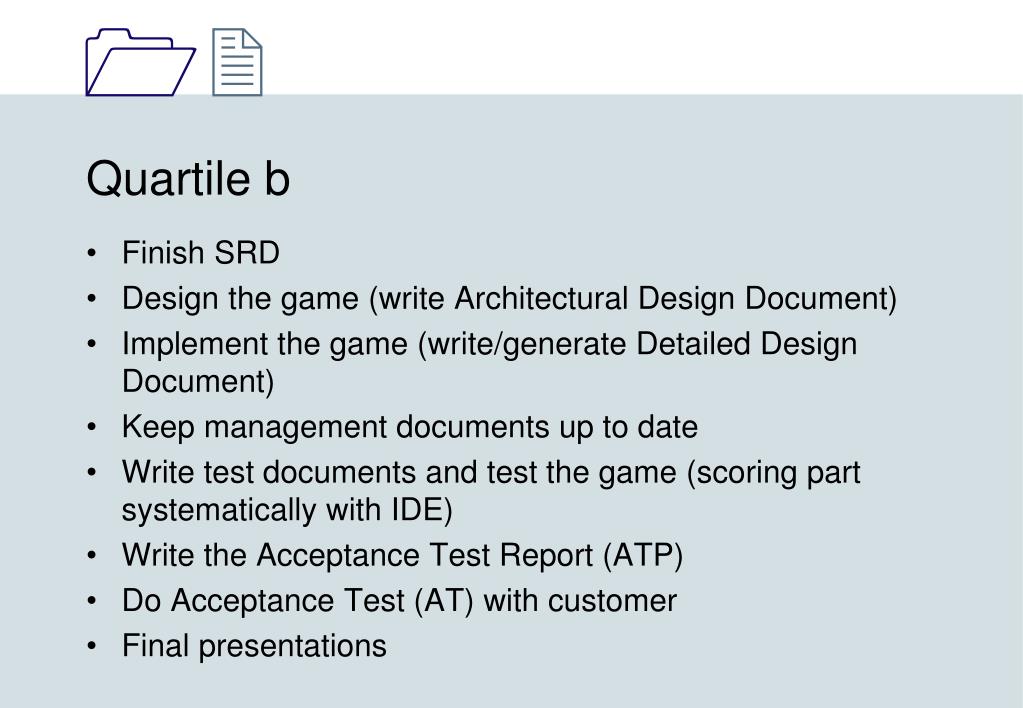 Quartile b

• Finish SRD
• Design the game (write Architectural Design Document)
• Implement the game (write/generate Detailed Design Document)
• Keep management documents up to date
• Write test documents and test the game (scoring part systematically with IDE)
• Write the Acceptance Test Report (ATP)
• Do Acceptance Test (AT) with customer
• Final presentations